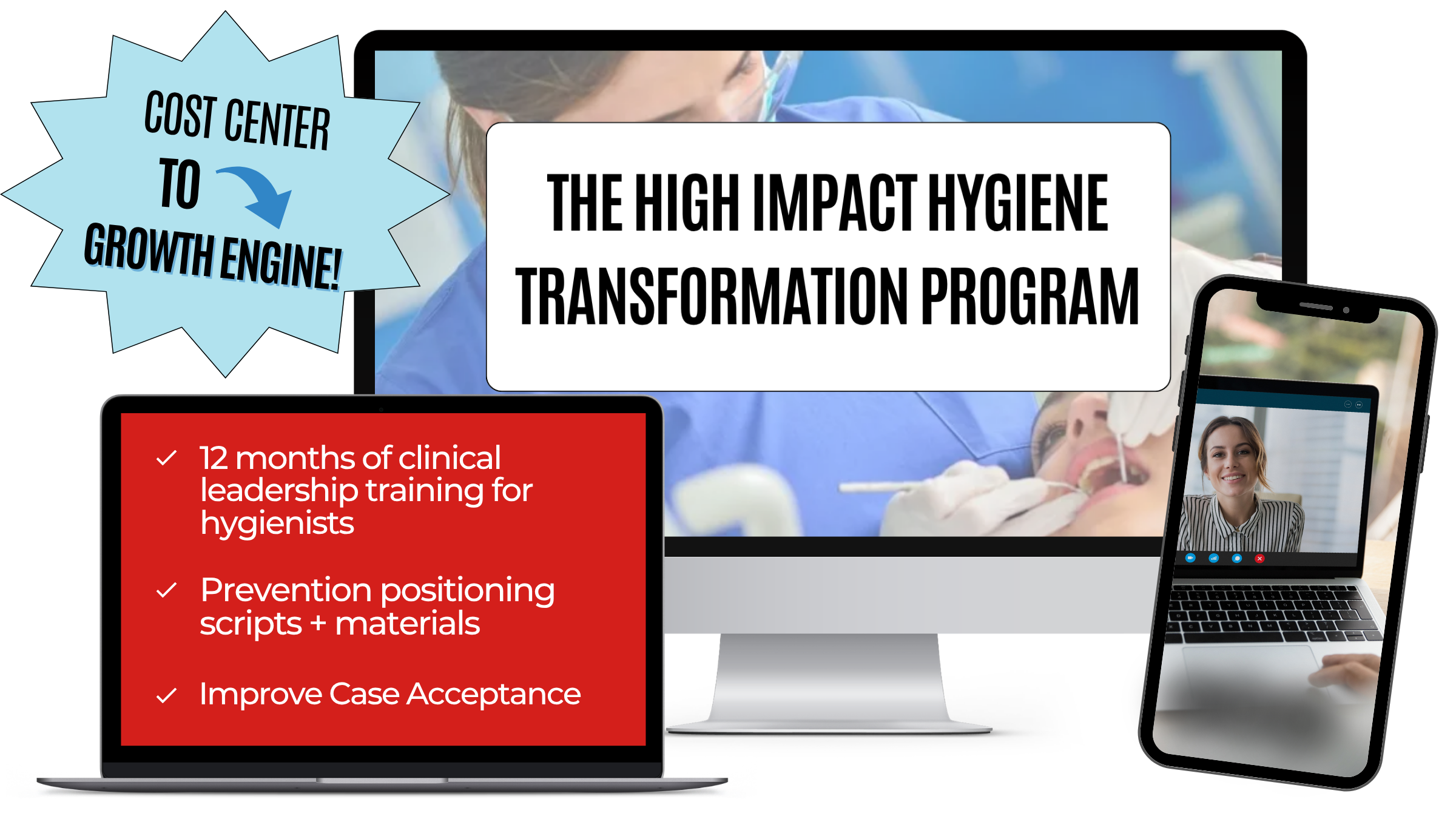 COST CENTER TO GROWTH ENGINE!

THE HIGH IMPACT HYGIENE TRANSFORMATION PROGRAM

✓ 12 months of clinical leadership training for hygienists

✓ Prevention positioning scripts + materials

✓ Improve Case Acceptance